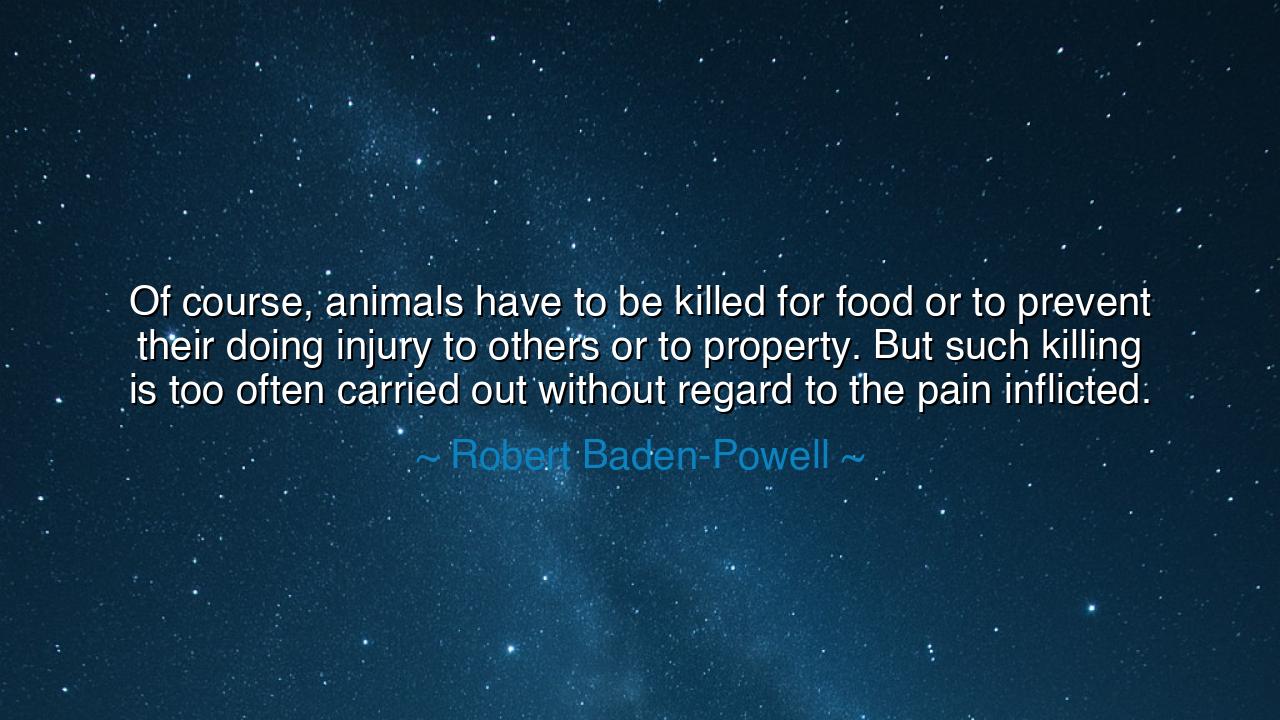 Of course, animals have to be killed for food or to prevent their doing injury to others or to property. But such killing is too often carried out without regard to the pain inflicted.

~ Robert Baden-Powell ~